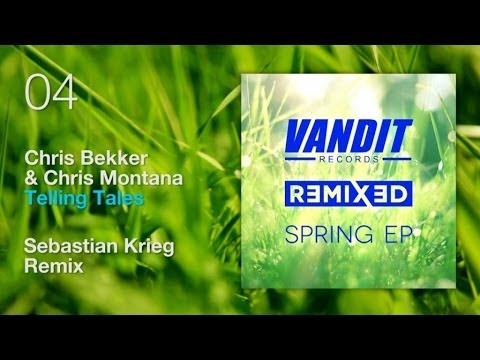 04

Chris Bekker
& Chris Montana
Telling Tales

Sebastian Krieg
Remix

VANDIT
RECORDS

REMIXED

SPRING EP